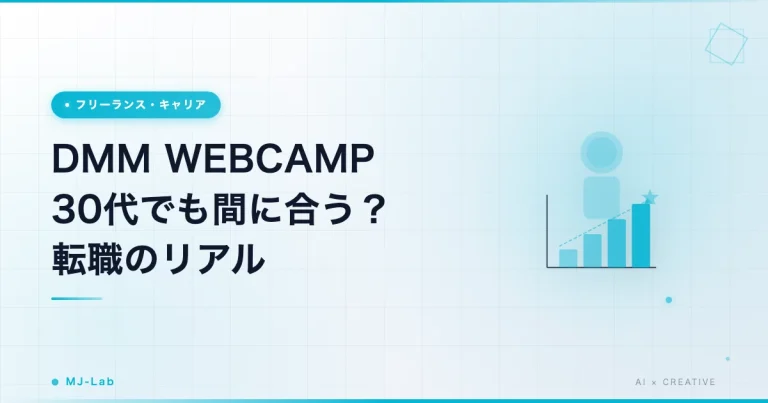 • フリーランス・キャリア

DMM WEBCAMP
30代でも間に合う？
転職のリアル

• MJ-Lab

AI × CREATIVE